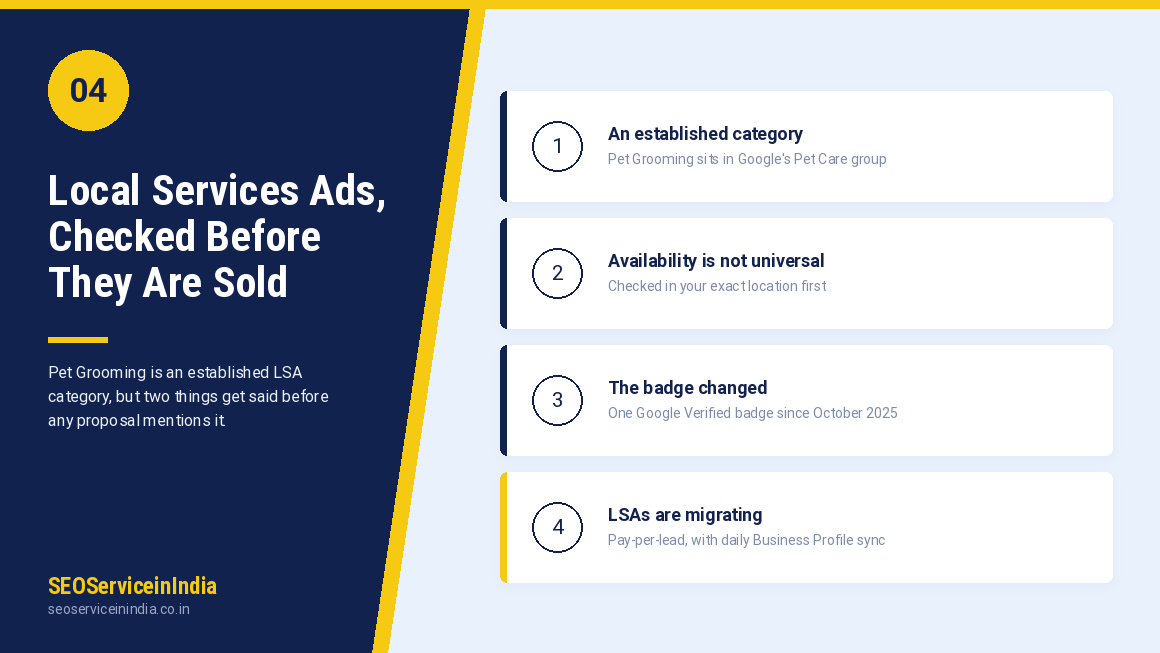 04

Local Services Ads, Checked Before They Are Sold

Pet Grooming is an established LSA category, but two things get said before any proposal mentions it.

SEOServiceinIndia
seoserviceinindia.co.in

1
An established category
Pet Grooming sits in Google's Pet Care group

2
Availability is not universal
Checked in your exact location first

3
The badge changed
One Google Verified badge since October 2025

4
LSAs are migrating
Pay-per-lead, with daily Business Profile sync